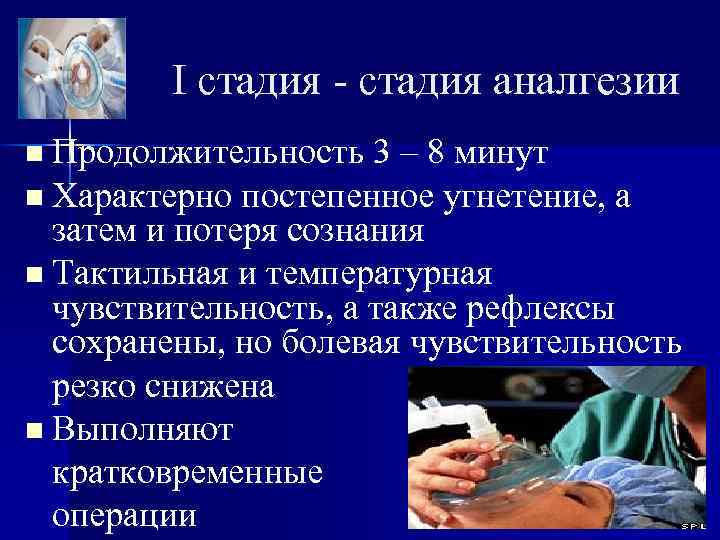 I стадия - стадия аналгезии

■ Продолжительность 3 – 8 минут
■ Характерно постепенное угнетение, а затем и потеря сознания
■ Тактильная и температурная чувствительность, а также рефлексы сохранены, но болевая чувствительность резко снижена
■ Выполняют кратковременные операции

SPL